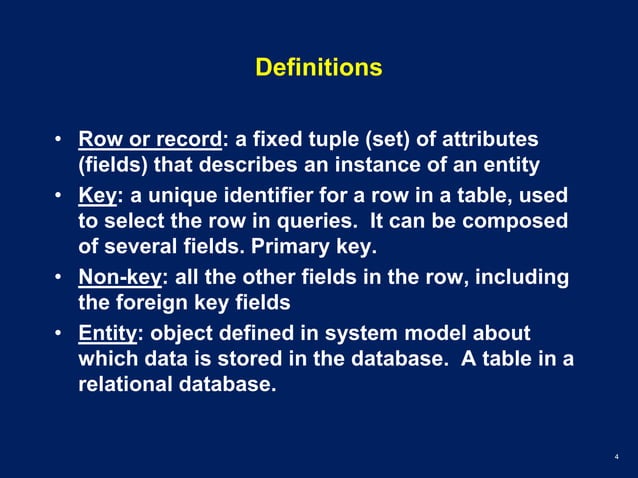 Definitions

• Row or record: a fixed tuple (set) of attributes (fields) that describes an instance of an entity
• Key: a unique identifier for a row in a table, used to select the row in queries. It can be composed of several fields. Primary key.
• Non-key: all the other fields in the row, including the foreign key fields
• Entity: object defined in system model about which data is stored in the database. A table in a relational database.

4